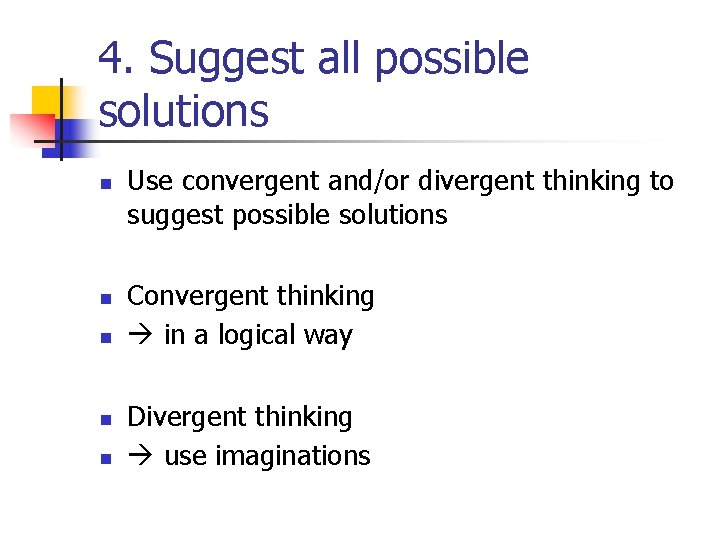 4. Suggest all possible solutions

- Use convergent and/or divergent thinking to suggest possible solutions

- Convergent thinking
- → in a logical way

- Divergent thinking
- → use imaginations